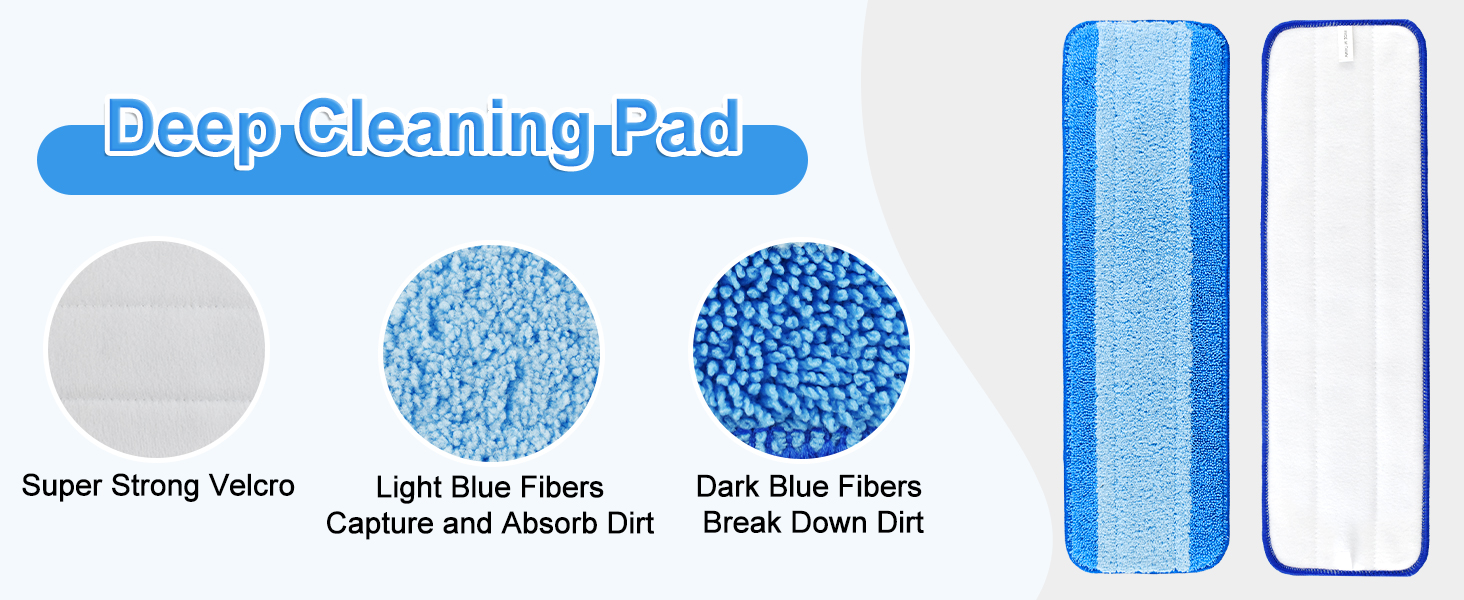 Deep Cleaning Pad

Super Strong Velcro

Light Blue Fibers
Capture and Absorb Dirt

Dark Blue Fibers
Break Down Dirt